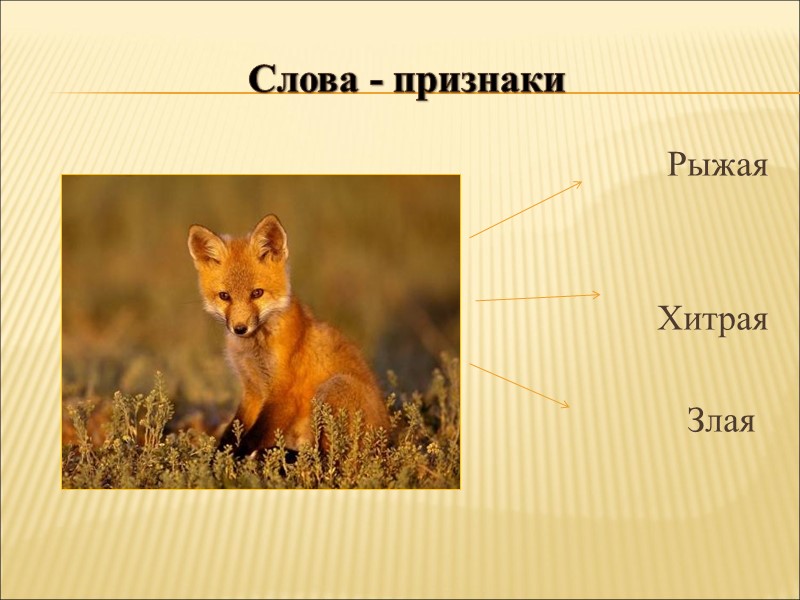 Слова - признаки

Рыжая

Хитрая

Злая